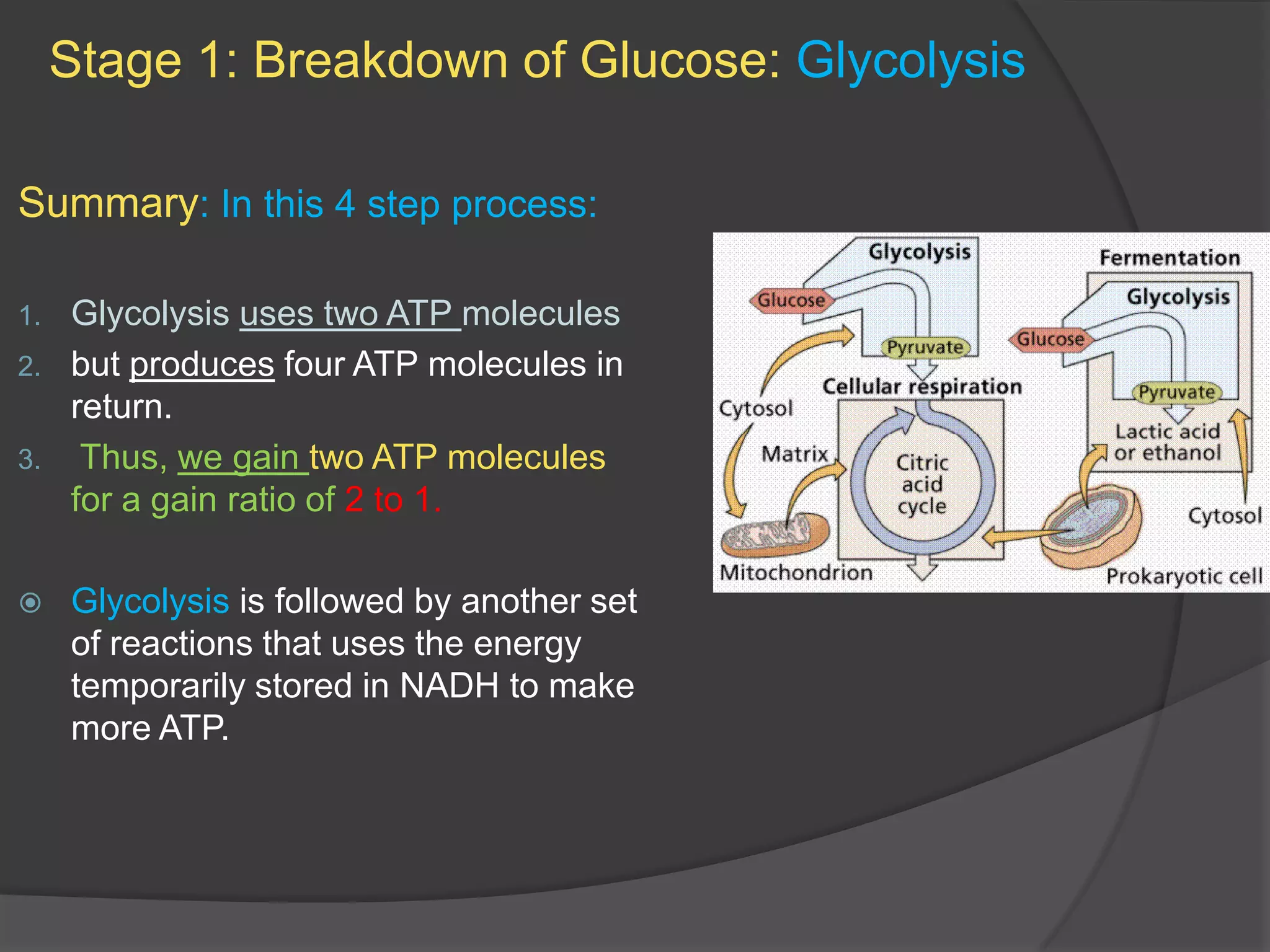 Stage 1: Breakdown of Glucose: Glycolysis

Summary: In this 4 step process:

1. Glycolysis uses two ATP molecules
2. but produces four ATP molecules in return.
3. Thus, we gain two ATP molecules for a gain ratio of 2 to 1.

Glycolysis is followed by another set of reactions that uses the energy temporarily stored in NADH to make more ATP.

Glycolysis
Glucose
Pyruvate
Cellular respiration
Cytosol
Matrix
Citric acid cycle
Mitochondrion
Fermentation
Glycolysis
Glucose
Pyruvate
Lactic acid or ethanol
Cytosol
Prokaryotic cell